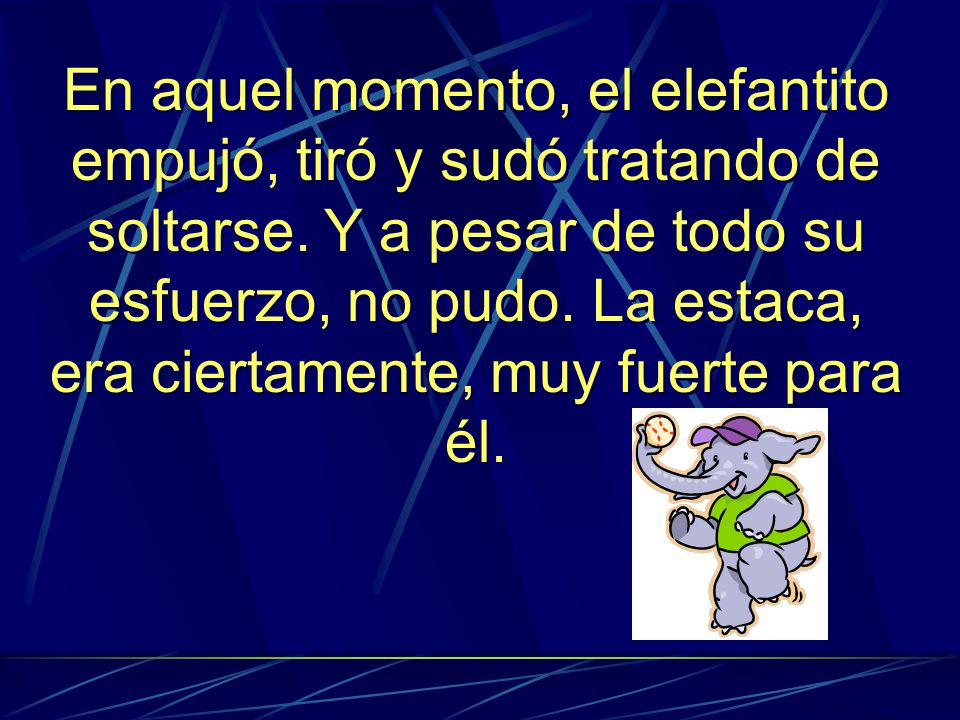 En aquel momento, el elefantito empujó, tiró y sudó tratando de soltarse. Y a pesar de todo su esfuerzo, no pudo. La estaca, era ciertamente, muy fuerte para él.